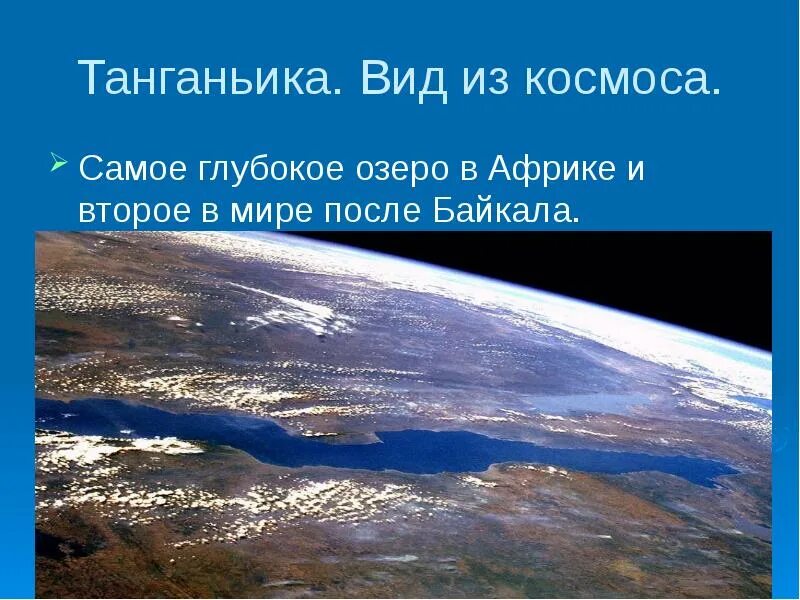 Танганьика. Вид из космоса.

Самое глубокое озеро в Африке и второе в мире после Байкала.